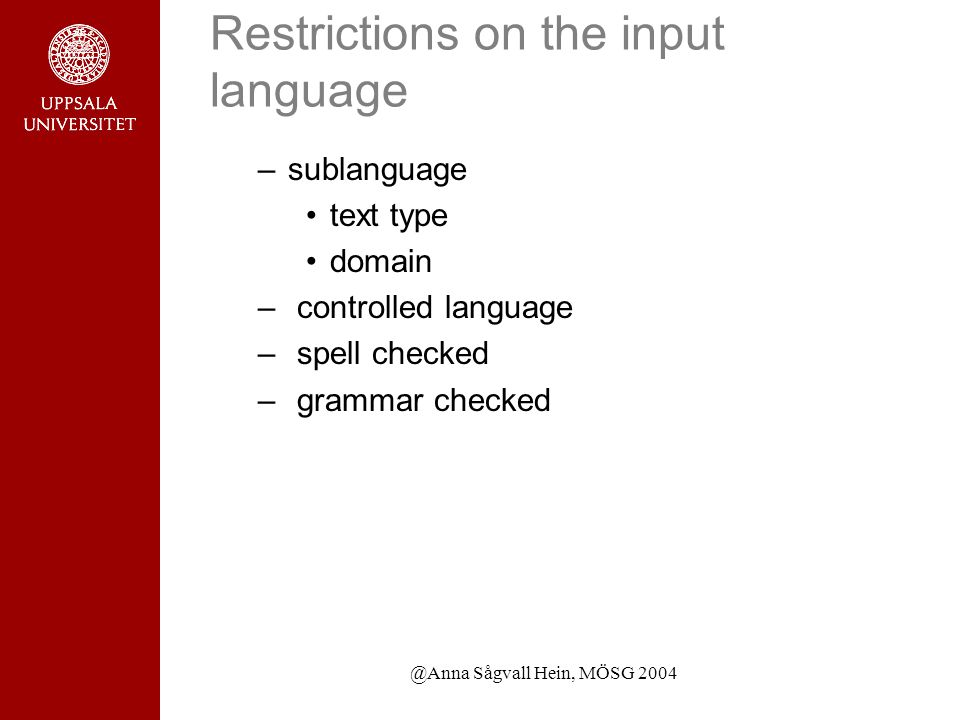 UPPSALA UNIVERSITET

Restrictions on the input language

– sublanguage
• text type
• domain
– controlled language
– spell checked
– grammar checked

@Anna Sågvall Hein, MÖSG 2004